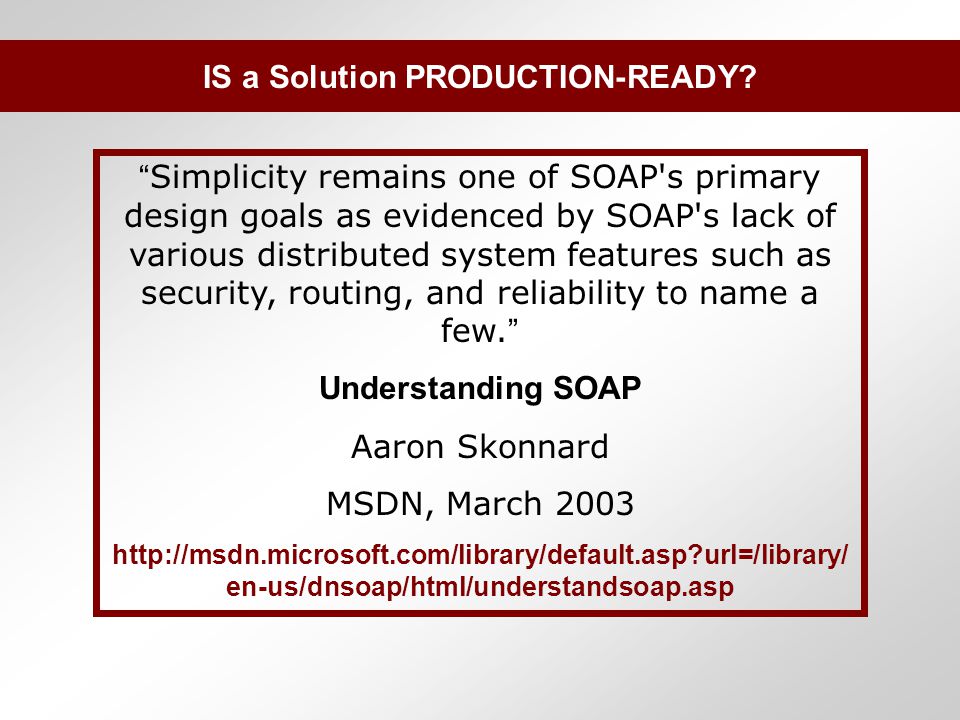 IS a Solution PRODUCTION-READY?

“Simplicity remains one of SOAP's primary design goals as evidenced by SOAP's lack of various distributed system features such as security, routing, and reliability to name a few.”

Understanding SOAP

Aaron Skonnard

MSDN, March 2003

http://msdn.microsoft.com/library/default.asp?url=/library/en-us/dnsoap/html/understandsoap.asp